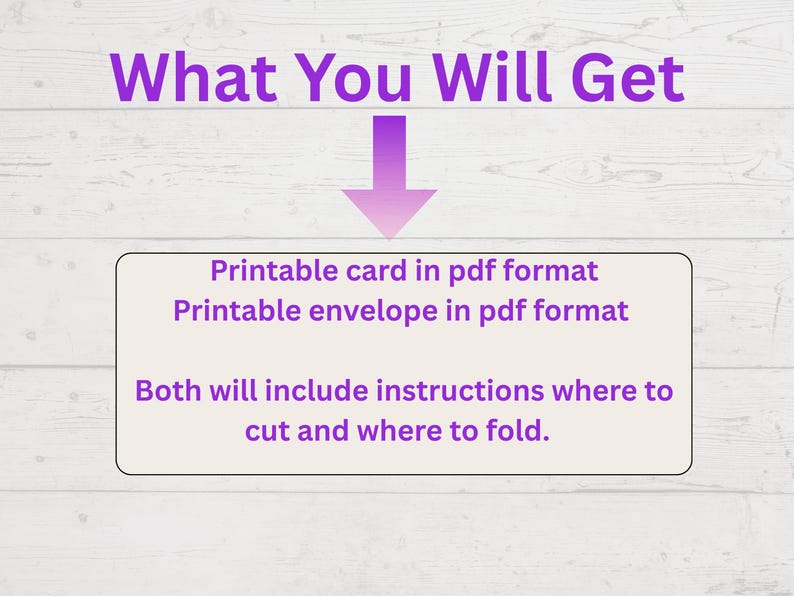 What You Will Get

Printable card in pdf format
Printable envelope in pdf format

Both will include instructions where to cut and where to fold.